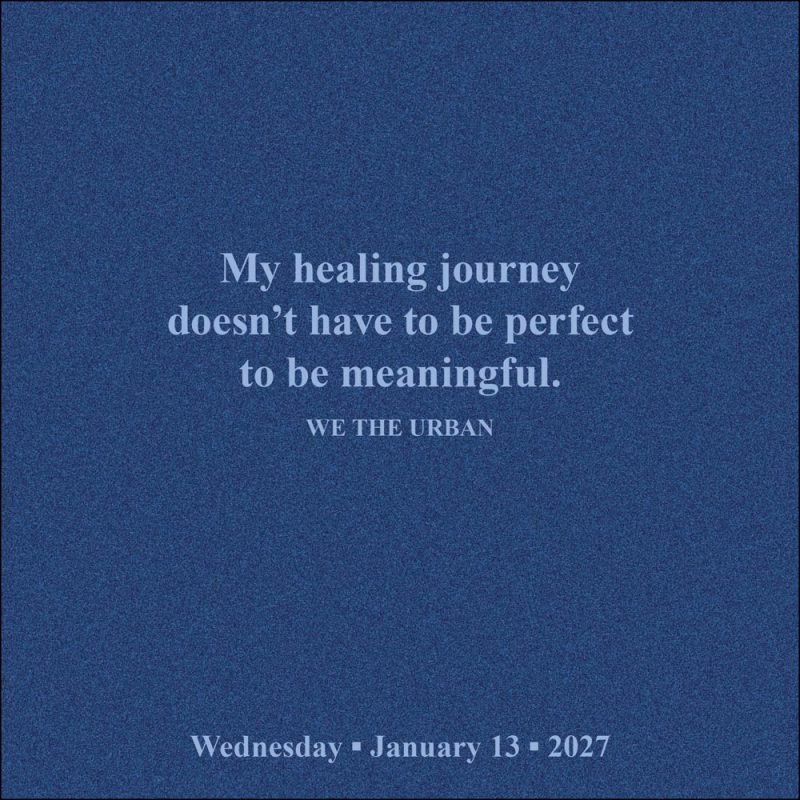 My healing journey doesn’t have to be perfect to be meaningful.

WE THE URBAN

Wednesday ▪ January 13 ▪ 2027